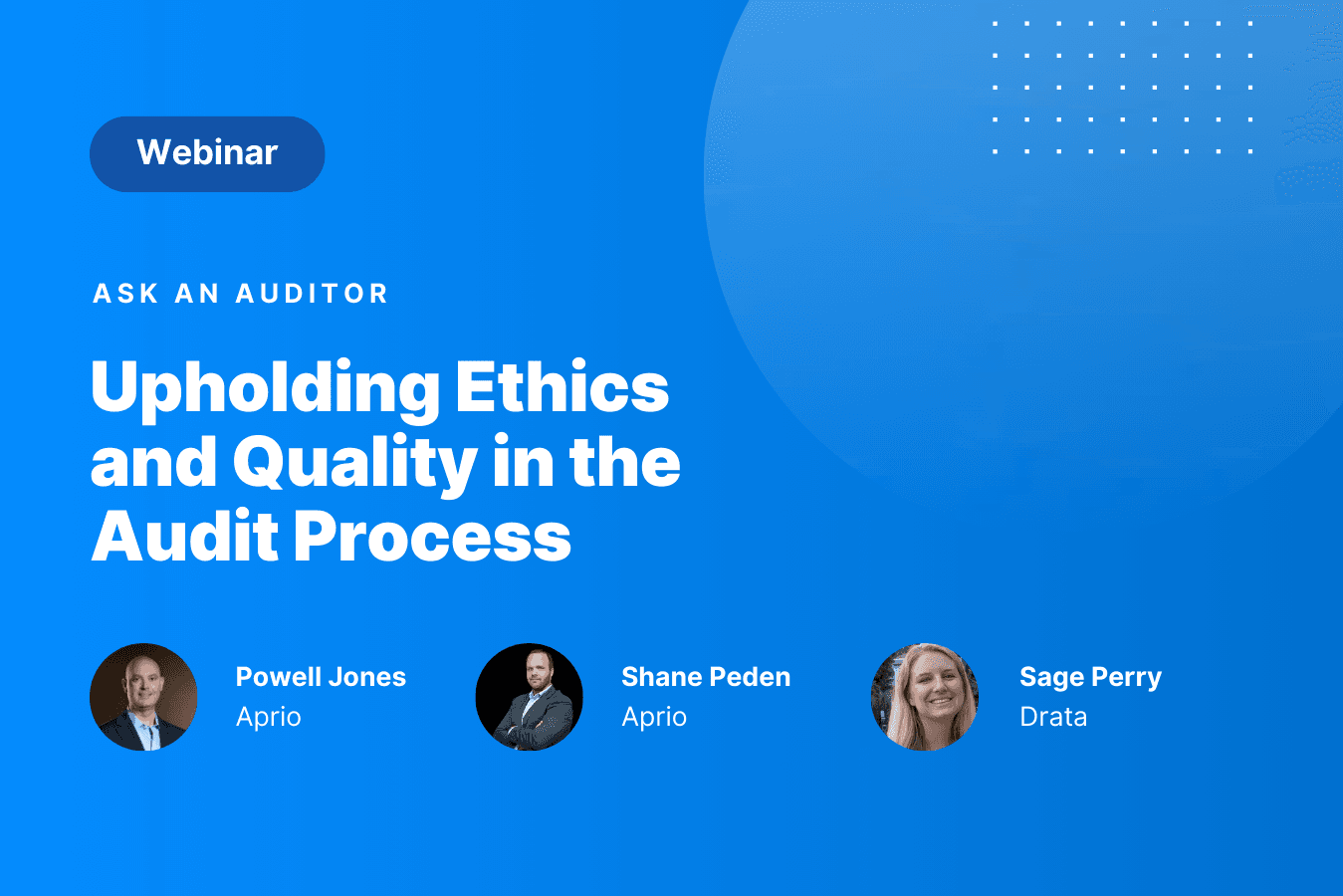 Webinar

ASK AN AUDITOR

Upholding Ethics and Quality in the Audit Process

Powell Jones
Aprio

Shane Peden
Aprio

Sage Perry
Drata